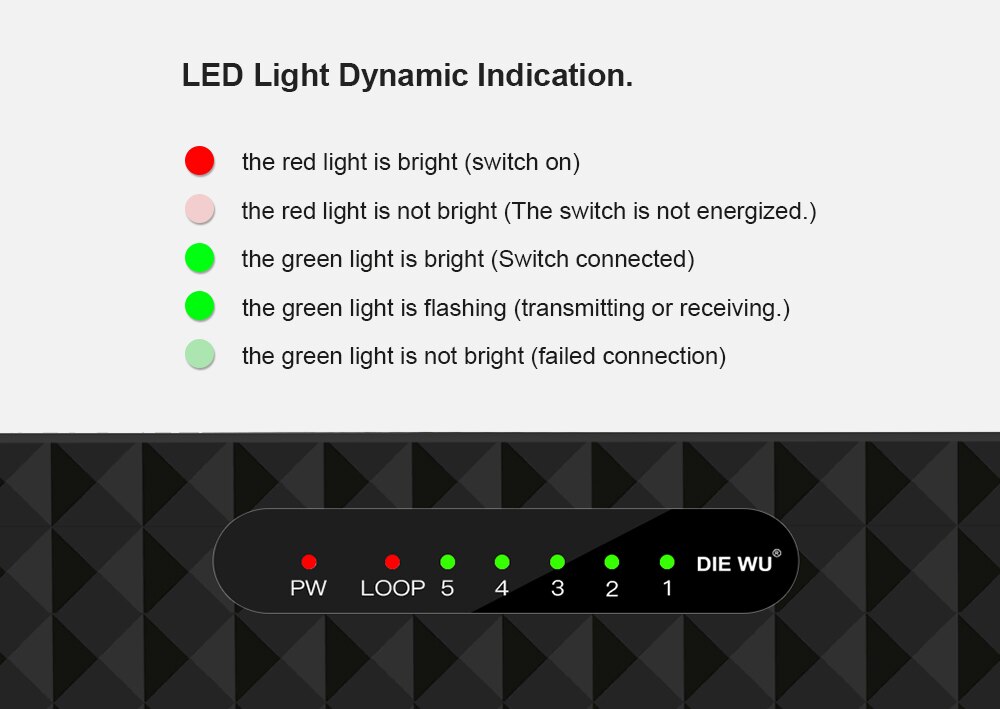 LED Light Dynamic Indication.

the red light is bright (switch on)

the red light is not bright (The switch is not energized.)

the green light is bright (Switch connected)

the green light is flashing (transmitting or receiving.)

the green light is not bright (failed connection)

PW LOOP 5 4 3 2 1 DIE WU®